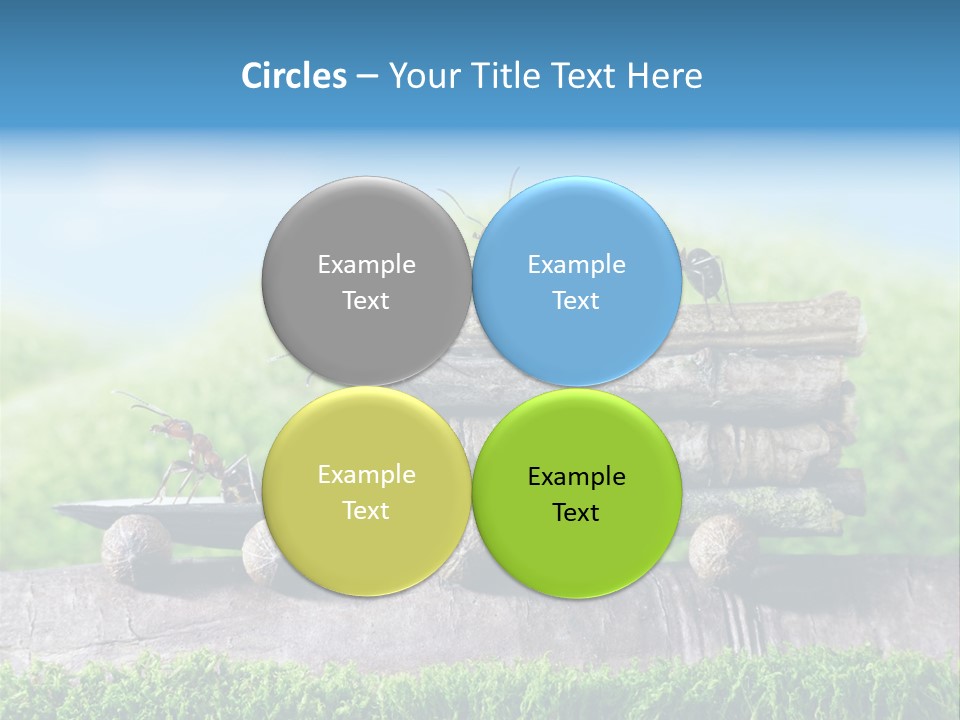 Circles – Your Title Text Here

Example Text

Example Text

Example Text

Example Text